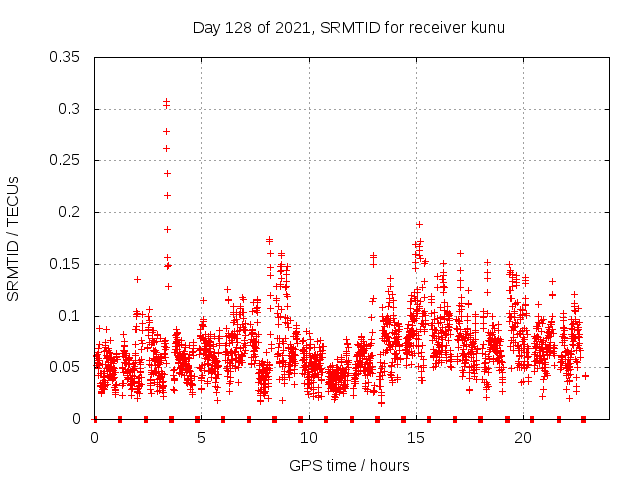 Day 128 of 2021, SRMTID for receiver kunu

SRMTID / TECUs

0.35
0.3
0.25
0.2
0.15
0.1
0.05
0

0
5
10
15
20

GPS time / hours